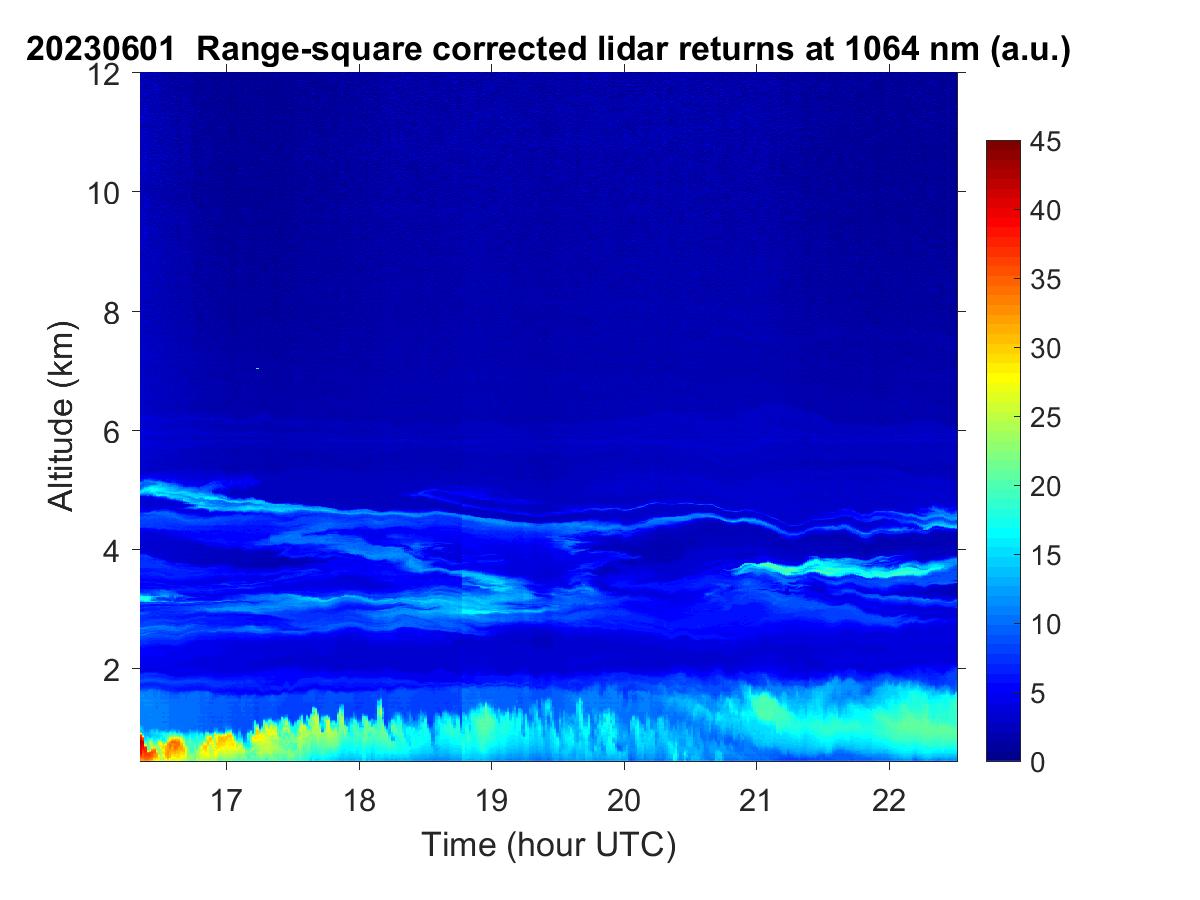 20230601  Range-square corrected lidar returns at 1064 nm (a.u.)

12
10
8
6
4
2
Altitude (km)

17
18
19
20
21
22
Time (hour UTC)

45
40
35
30
25
20
15
10
5
0